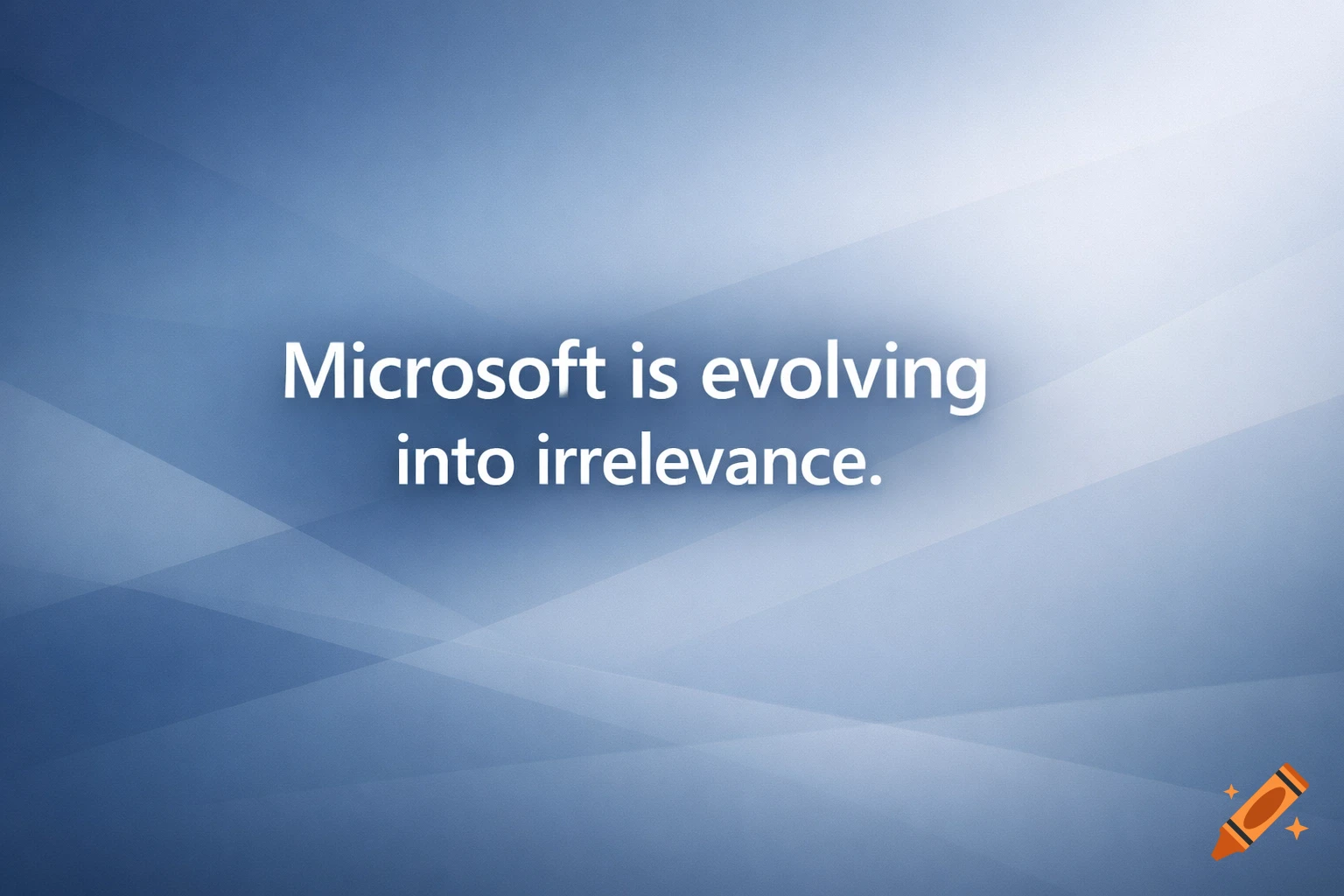 Microsoft is evolving into irrelevance.